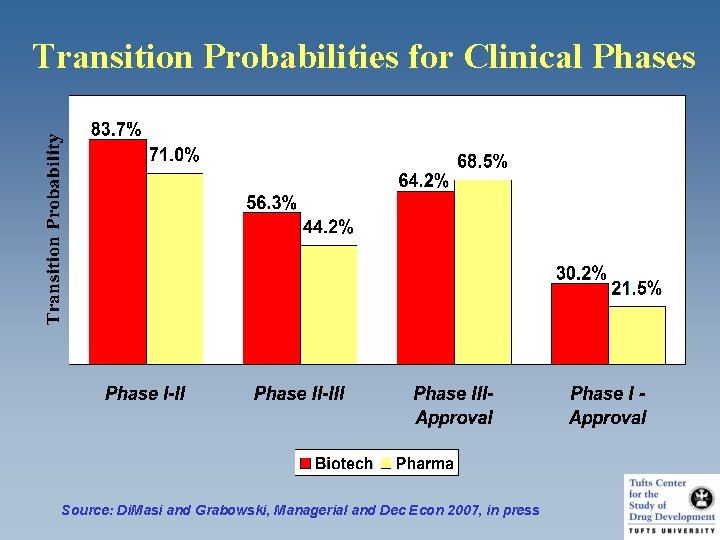 Transition Probabilities for Clinical Phases

Transition Probability

83.7%
71.0%
56.3%
44.2%
64.2%
68.5%
30.2%
21.5%

Phase I-II
Phase II-III
Phase III-Approval
Phase I - Approval

Biotech
Pharma

Source: DiMasi and Grabowski, Managerial and Dec Econ 2007, in press

Tufts Center for the Study of Drug Development
TUFTS UNIVERSITY